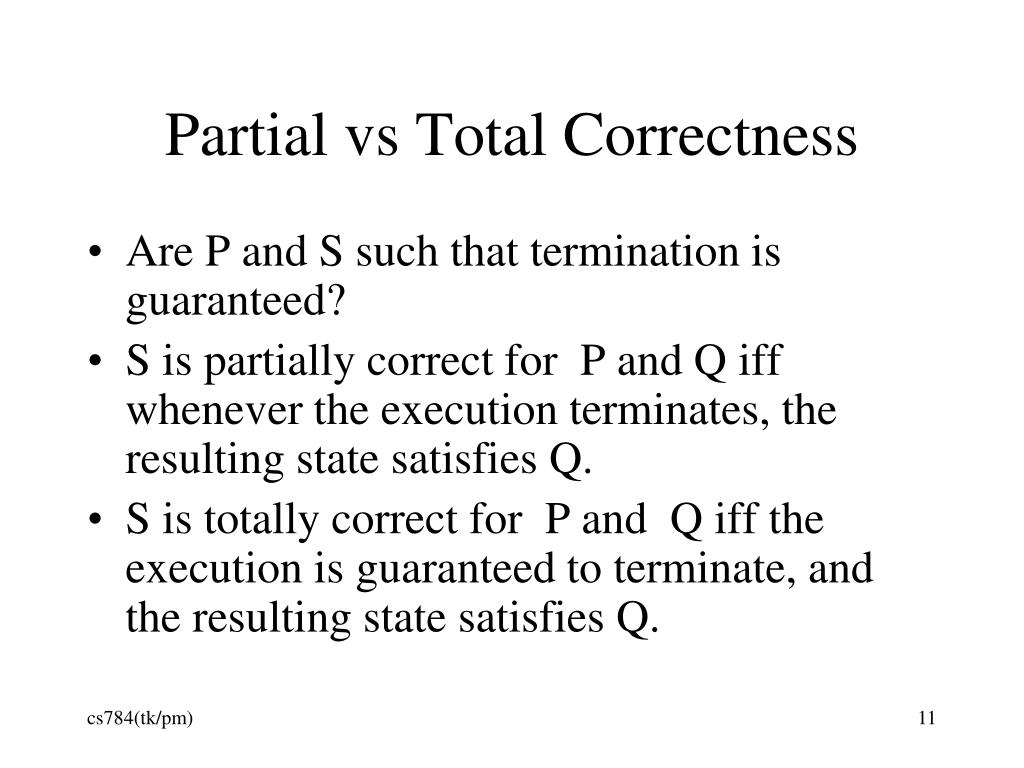 Partial vs Total Correctness

• Are P and S such that termination is guaranteed?
• S is partially correct for P and Q iff whenever the execution terminates, the resulting state satisfies Q.
• S is totally correct for P and Q iff the execution is guaranteed to terminate, and the resulting state satisfies Q.

cs784(tk/pm)

11